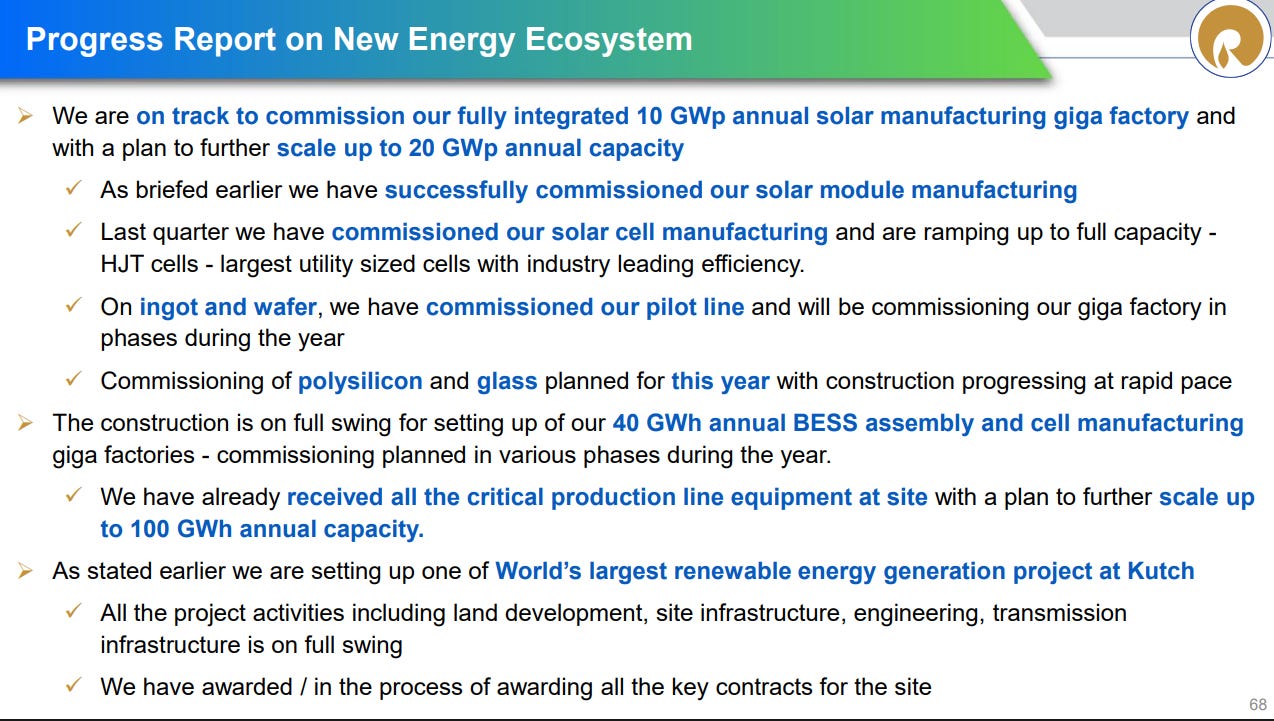 Progress Report on New Energy Ecosystem

➢ We are on track to commission our fully integrated 10 GWp annual solar manufacturing giga factory and with a plan to further scale up to 20 GWp annual capacity

✓ As briefed earlier we have successfully commissioned our solar module manufacturing

✓ Last quarter we have commissioned our solar cell manufacturing and are ramping up to full capacity - HJT cells - largest utility sized cells with industry leading efficiency.

✓ On ingot and wafer, we have commissioned our pilot line and will be commissioning our giga factory in phases during the year

✓ Commissioning of polysilicon and glass planned for this year with construction progressing at rapid pace

➢ The construction is on full swing for setting up of our 40 GWh annual BESS assembly and cell manufacturing giga factories - commissioning planned in various phases during the year.

✓ We have already received all the critical production line equipment at site with a plan to further scale up to 100 GWh annual capacity.

➢ As stated earlier we are setting up one of World's largest renewable energy generation project at Kutch

✓ All the project activities including land development, site infrastructure, engineering, transmission infrastructure is on full swing

✓ We have awarded / in the process of awarding all the key contracts for the site

68